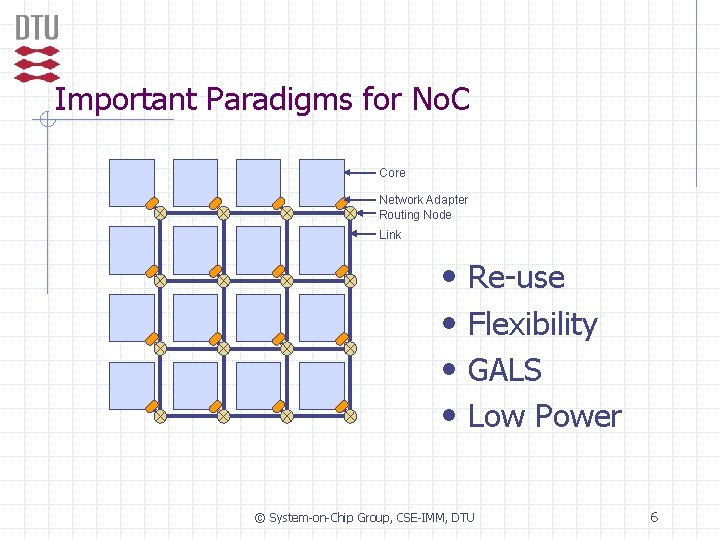 DTU

Important Paradigms for NoC

Core
Network Adapter
Routing Node
Link

• Re-use
• Flexibility
• GALS
• Low Power

© System-on-Chip Group, CSE-IMM, DTU

6